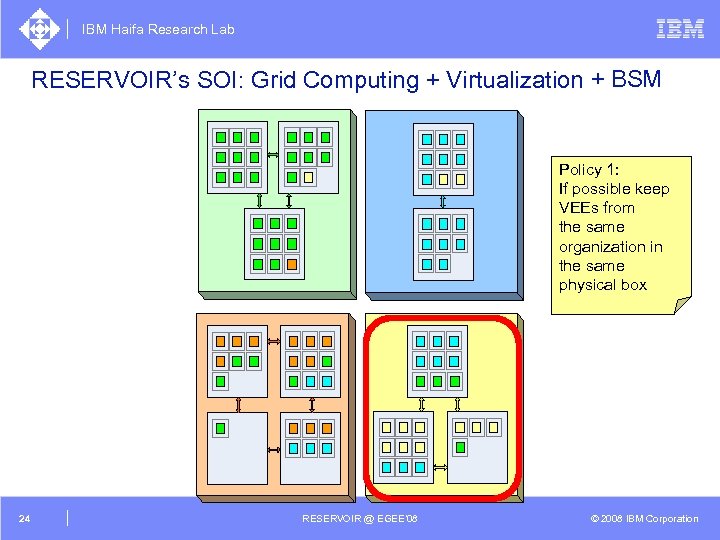 IBM Haifa Research Lab

IBM

RESERVOIR's SOI: Grid Computing + Virtualization + BSM

Policy 1:
If possible keep VEEs from the same organization in the same physical box

24

RESERVOIR @ EGEE'08

© 2008 IBM Corporation